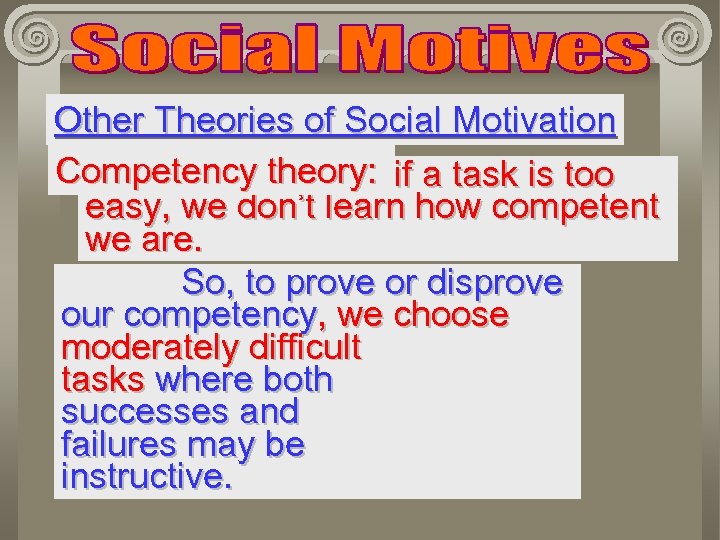 Social Motives

Other Theories of Social Motivation

Competency theory: if a task is too easy, we don't learn how competent we are.

So, to prove or disprove our competency, we choose moderately difficult tasks where both successes and failures may be instructive.